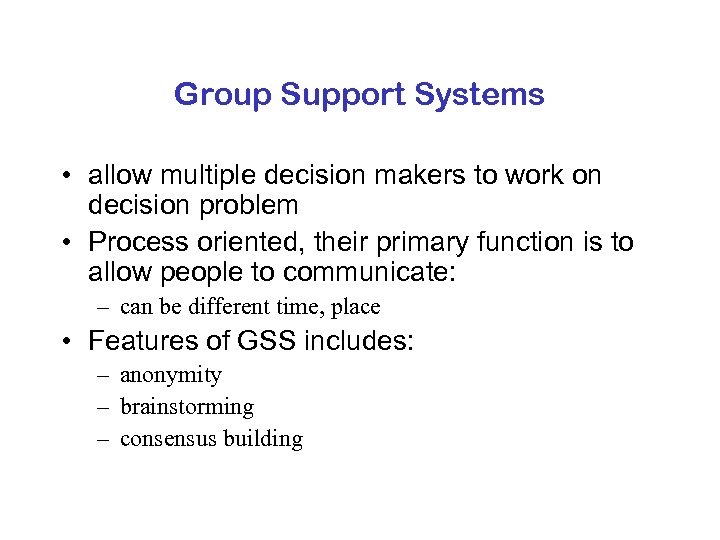 Group Support Systems

• allow multiple decision makers to work on decision problem
• Process oriented, their primary function is to allow people to communicate:
 – can be different time, place
• Features of GSS includes:
 – anonymity
 – brainstorming
 – consensus building